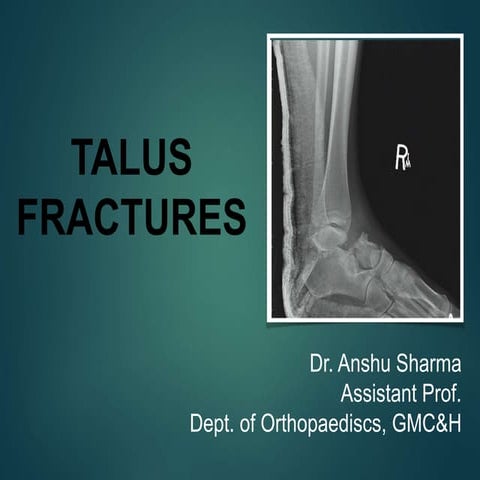 TALUS FRACTURES

R

Dr. Anshu Sharma
Assistant Prof.
Dept. of Orthopaediscs, GMC&H